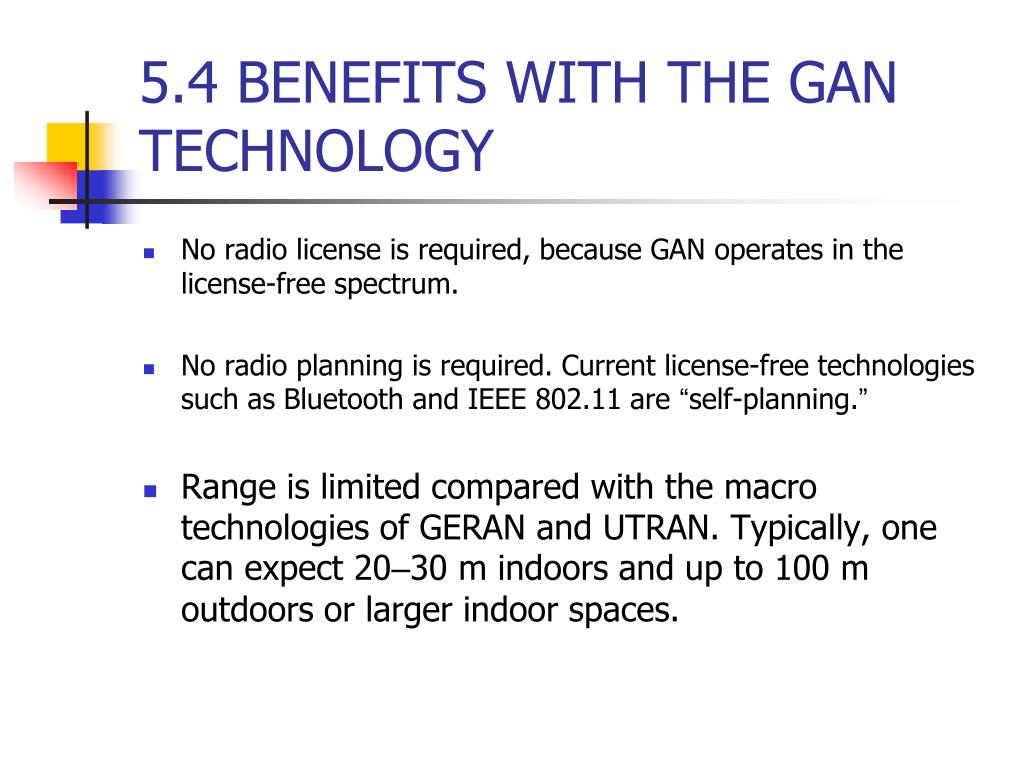 5.4 BENEFITS WITH THE GAN TECHNOLOGY

- No radio license is required, because GAN operates in the license-free spectrum.

- No radio planning is required. Current license-free technologies such as Bluetooth and IEEE 802.11 are “self-planning.”

- Range is limited compared with the macro technologies of GERAN and UTRAN. Typically, one can expect 20–30 m indoors and up to 100 m outdoors or larger indoor spaces.